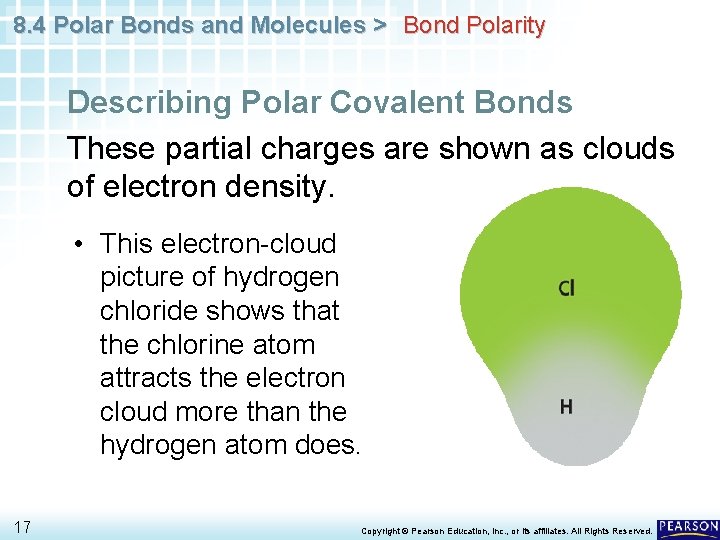 8.4 Polar Bonds and Molecules > Bond Polarity

Describing Polar Covalent Bonds

These partial charges are shown as clouds of electron density.

• This electron-cloud picture of hydrogen chloride shows that the chlorine atom attracts the electron cloud more than the hydrogen atom does.

Cl

H

17

Copyright © Pearson Education, Inc., or its affiliates. All Rights Reserved.

PEARSON